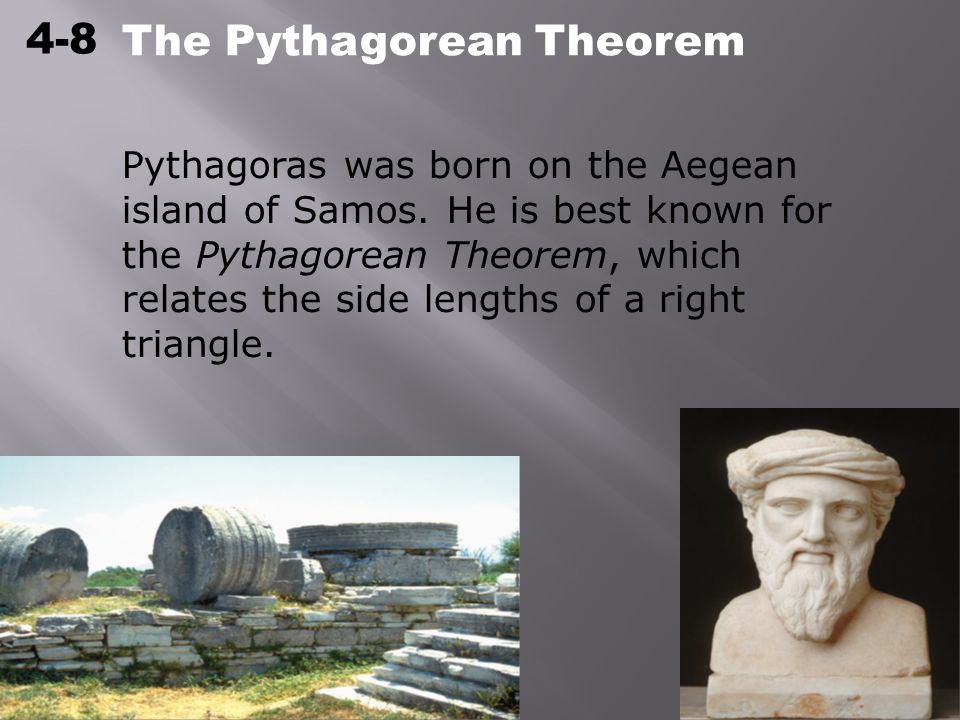 4-8 The Pythagorean Theorem

Pythagoras was born on the Aegean island of Samos. He is best known for the Pythagorean Theorem, which relates the side lengths of a right triangle.